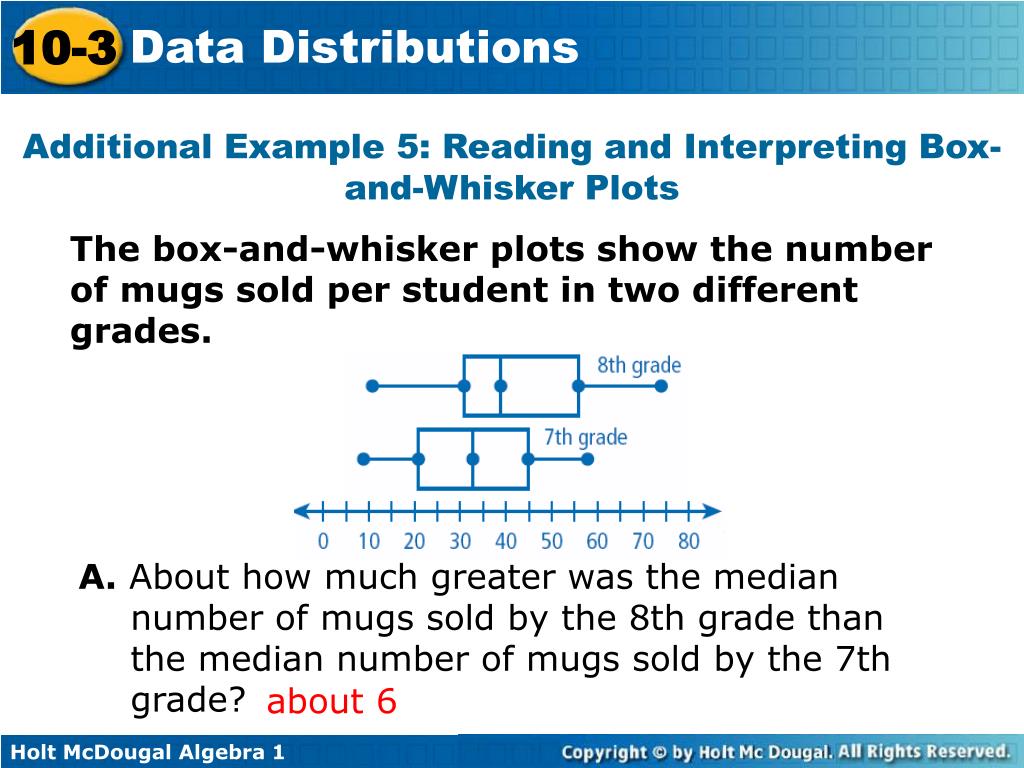 10-3 Data Distributions

Additional Example 5: Reading and Interpreting Box-and-Whisker Plots

The box-and-whisker plots show the number of mugs sold per student in two different grades.

8th grade

7th grade

0 10 20 30 40 50 60 70 80

A. About how much greater was the median number of mugs sold by the 8th grade than the median number of mugs sold by the 7th grade? about 6

Holt McDougal Algebra 1

Copyright © by Holt Mc Dougal. All Rights Reserved.